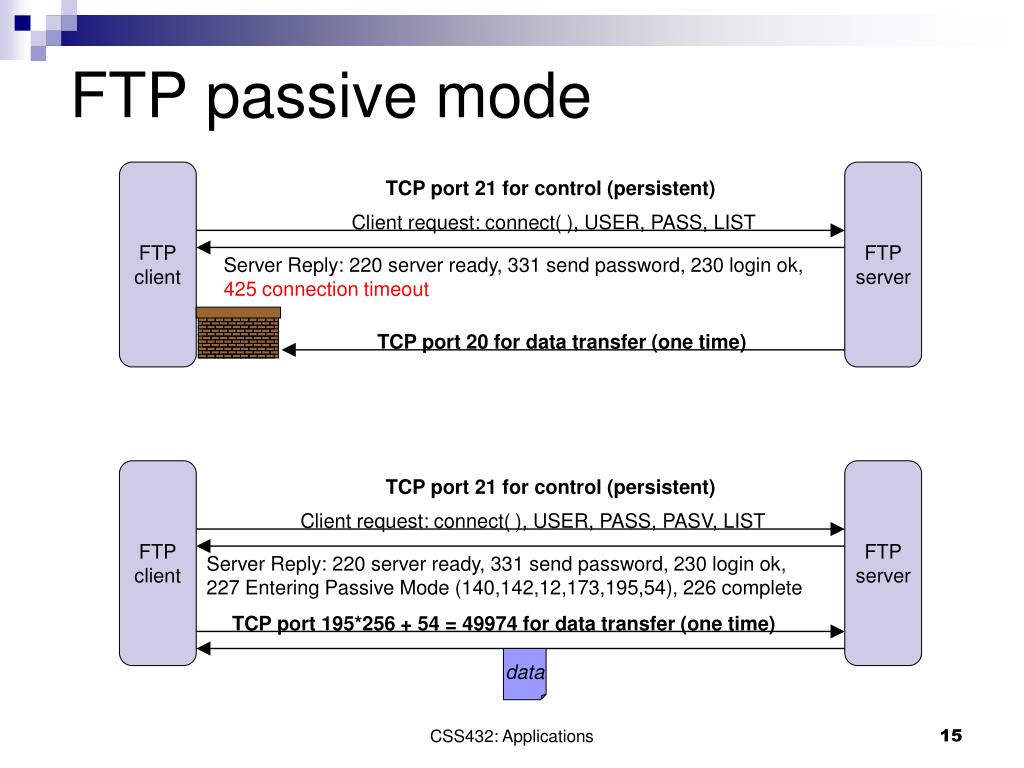 FTP passive mode

FTP client

TCP port 21 for control (persistent)

Client request: connect( ), USER, PASS, LIST

Server Reply: 220 server ready, 331 send password, 230 login ok, 425 connection timeout

TCP port 20 for data transfer (one time)

FTP server

FTP client

TCP port 21 for control (persistent)

Client request: connect( ), USER, PASS, PASV, LIST

Server Reply: 220 server ready, 331 send password, 230 login ok, 227 Entering Passive Mode (140,142,12,173,195,54), 226 complete

TCP port 195*256 + 54 = 49974 for data transfer (one time)

data

FTP server

CSS432: Applications

15